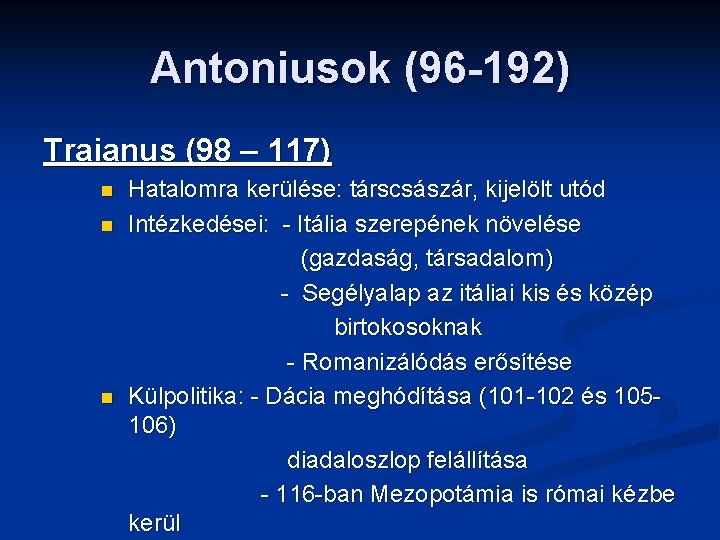 Antoniusok (96-192)

Traianus (98 – 117)

• Hatalomra kerülése: társcsászár, kijelölt utód
• Intézkedései: - Itália szerepének növelése (gazdaság, társadalom)
- Segélyalap az itáliai kis és közép birtokosoknak
- Romanizálódás erősítése
• Külpolitika: - Dácia meghódítása (101-102 és 105-106)
diadaloszlop felállítása
- 116-ban Mezopotámia is római kézbe kerül